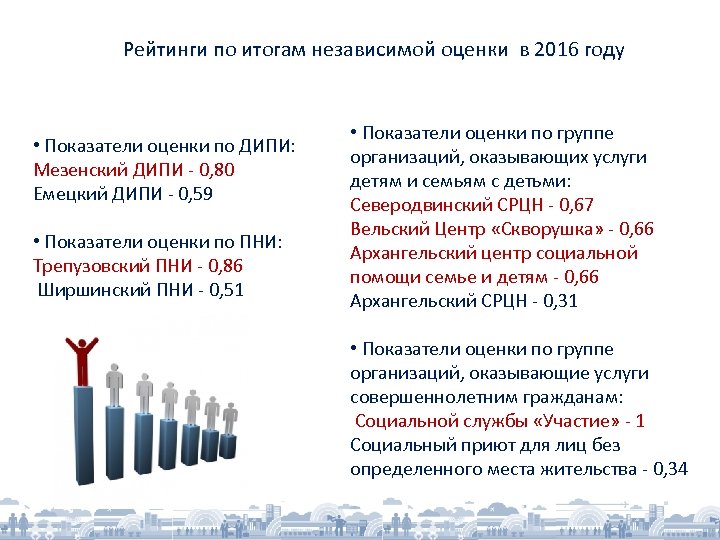 Рейтинги по итогам независимой оценки в 2016 году

• Показатели оценки по ДИПИ:
Мезенский ДИПИ - 0,80
Емецкий ДИПИ - 0,59

• Показатели оценки по ПНИ:
Трепузовский ПНИ - 0,86
Ширшинский ПНИ - 0,51

• Показатели оценки по группе организаций, оказывающих услуги детям и семьям с детьми:
Северодвинский СРЦН - 0,67
Вельский Центр «Скворушка» - 0,66
Архангельский центр социальной помощи семье и детям - 0,66
Архангельский СРЦН - 0,31

• Показатели оценки по группе организаций, оказывающие услуги совершеннолетним гражданам:
Социальной службы «Участие» - 1
Социальный приют для лиц без определенного места жительства - 0,34